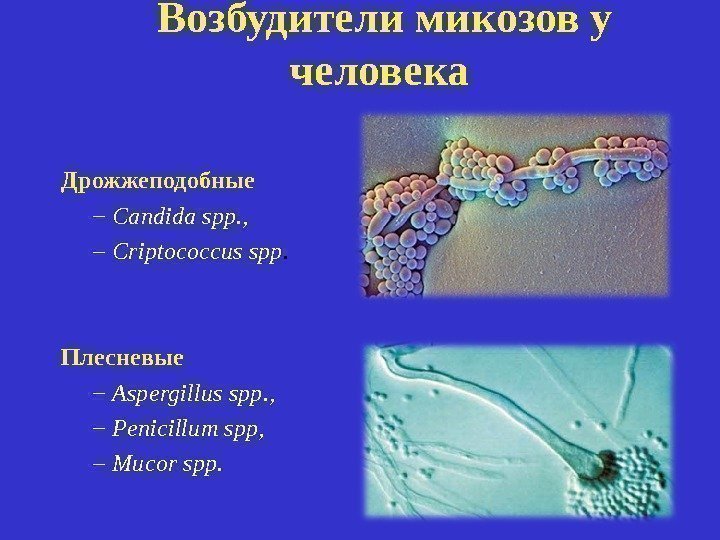 Возбудители микозов у человека

Дрожжеподобные

– Candida spp.,

– Criptococcus spp.

Плесневые

– Aspergillus spp.,

– Penicillum spp,

– Mucor spp.